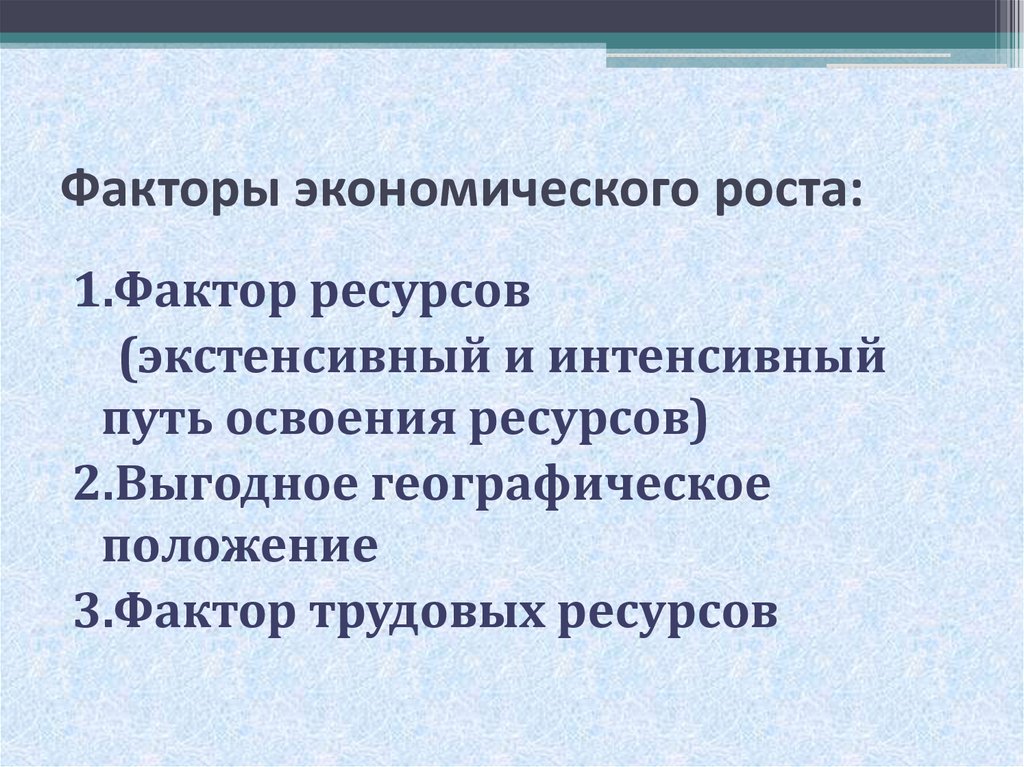 Факторы экономического роста:

1.Фактор ресурсов (экстенсивный и интенсивный путь освоения ресурсов)
2.Выгодное географическое положение
3.Фактор трудовых ресурсов